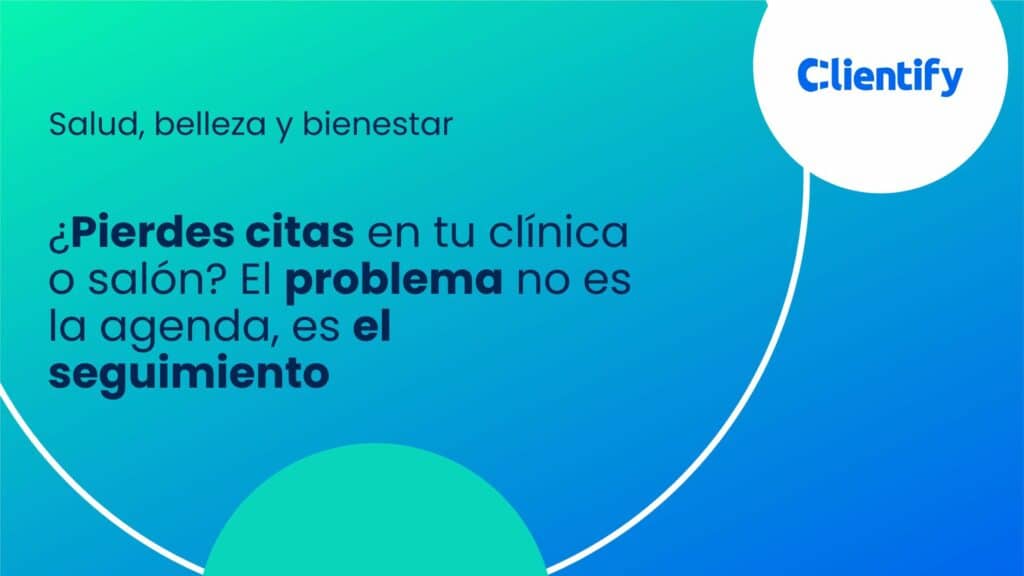 Clientify

Salud, belleza y bienestar

¿Pierdes citas en tu clínica o salón? El problema no es la agenda, es el seguimiento